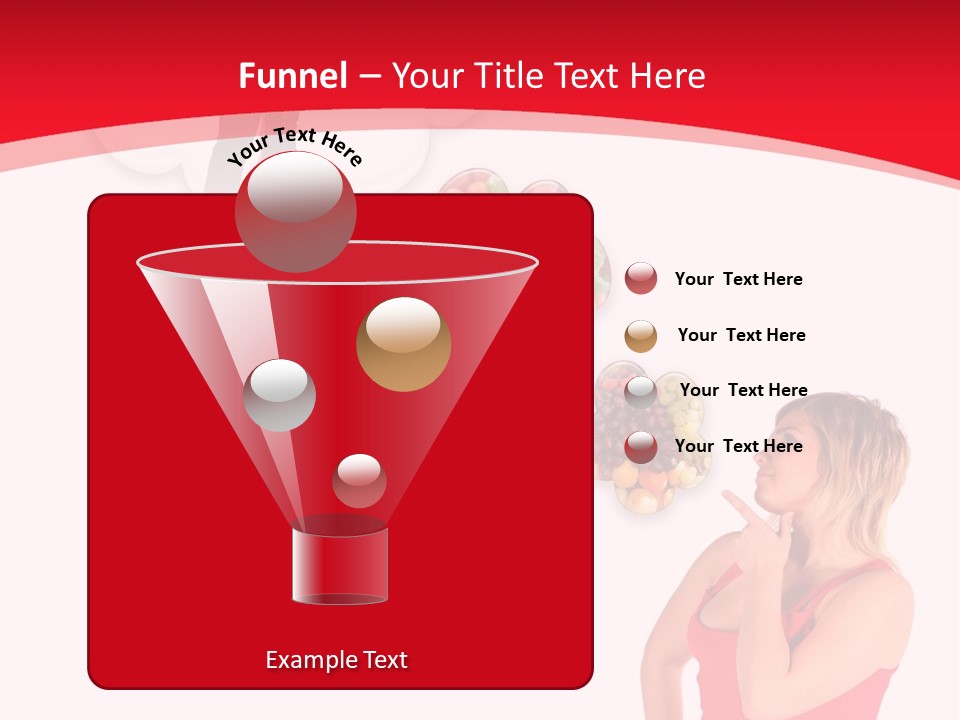 Funnel – Your Title Text Here

Your Text Here

Your Text Here

Your Text Here

Your Text Here

Your Text Here

Example Text